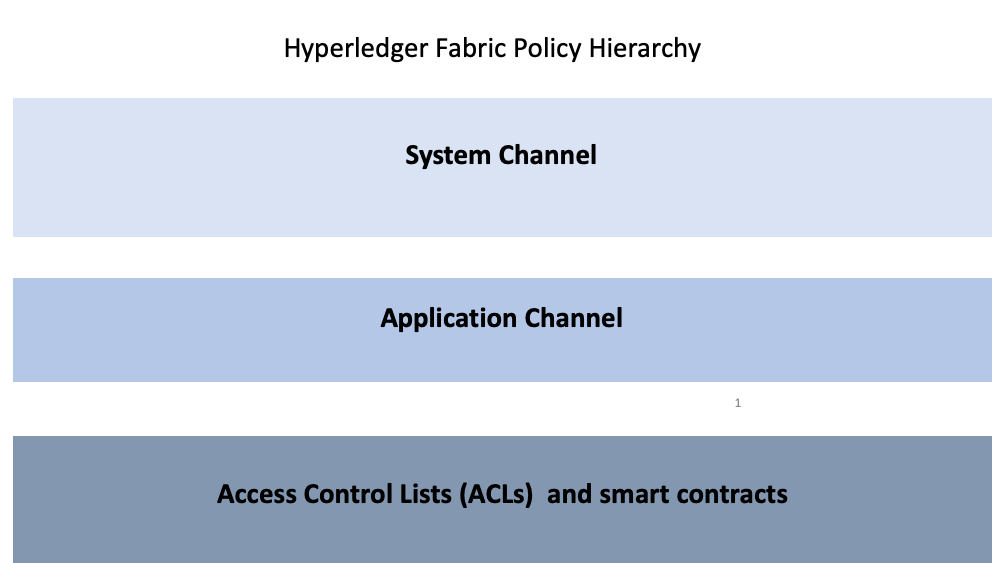 Hyperledger Fabric Policy Hierarchy

System Channel

Application Channel

1

Access Control Lists (ACLs) and smart contracts